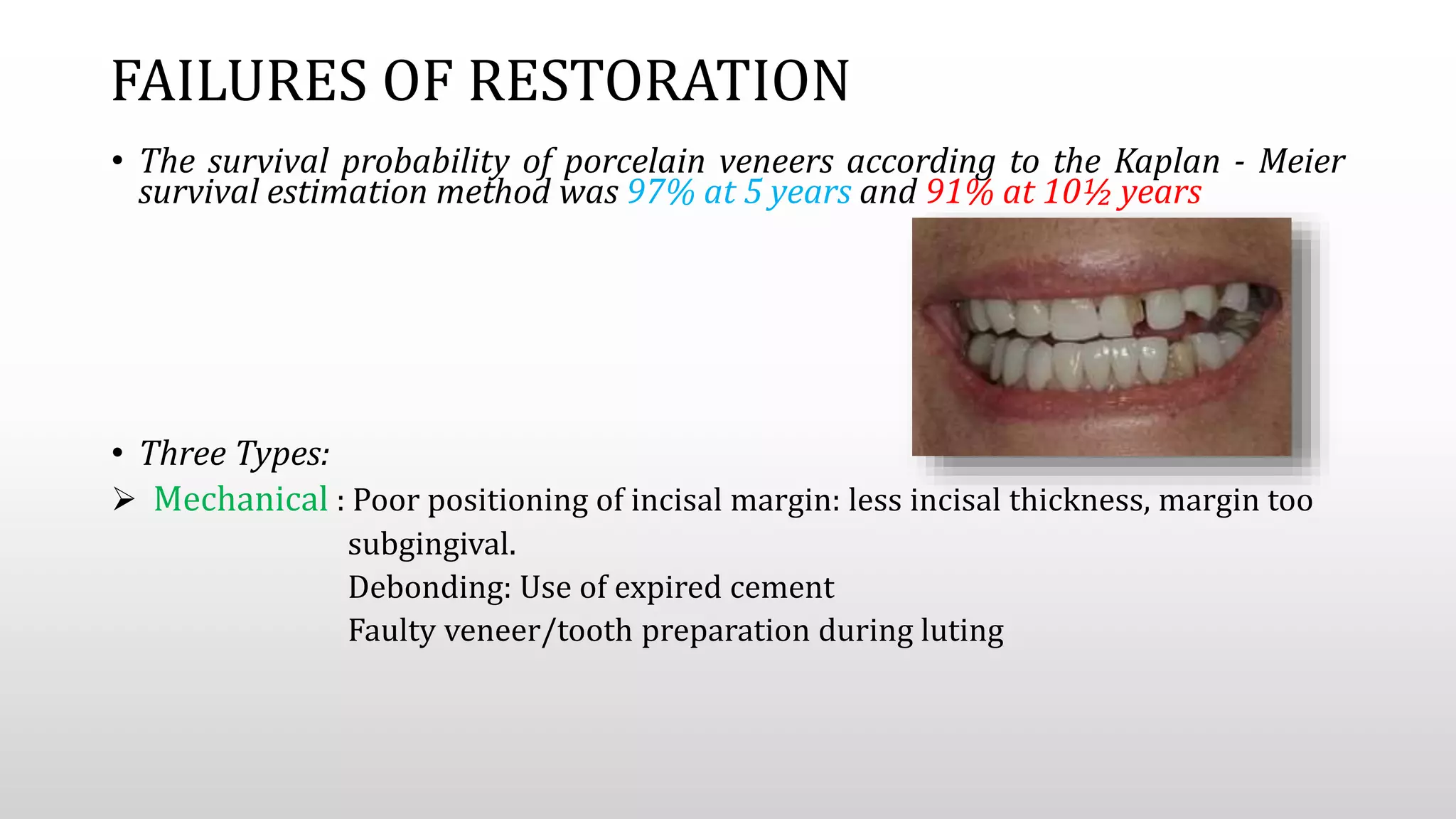 FAILURES OF RESTORATION

• The survival probability of porcelain veneers according to the Kaplan - Meier survival estimation method was 97% at 5 years and 91% at 10½ years

• Three Types:

➢ Mechanical : Poor positioning of incisal margin: less incisal thickness, margin too subgingival.
Debonding: Use of expired cement
Faulty veneer/tooth preparation during luting